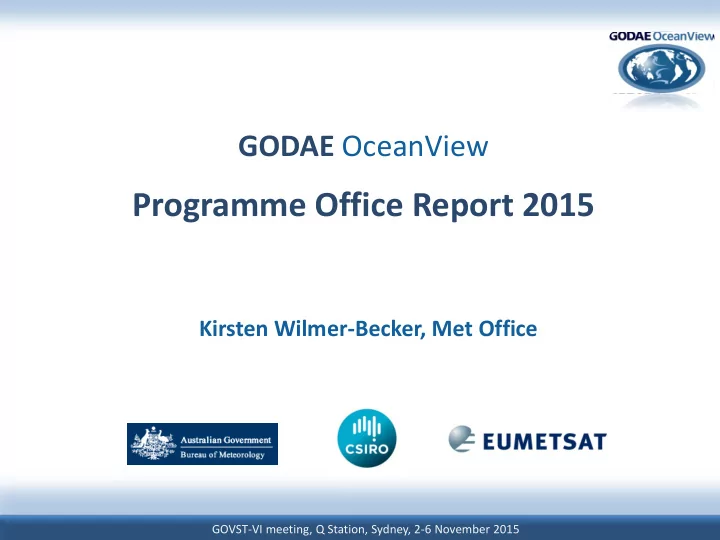 GODAE OceanView

GODAE OceanView

Programme Office Report 2015

Kirsten Wilmer-Becker, Met Office

Australian Government
Bureau of Meteorology

CSIRO

EUMETSAT

GOVST-VI meeting, Q Station, Sydney, 2-6 November 2015